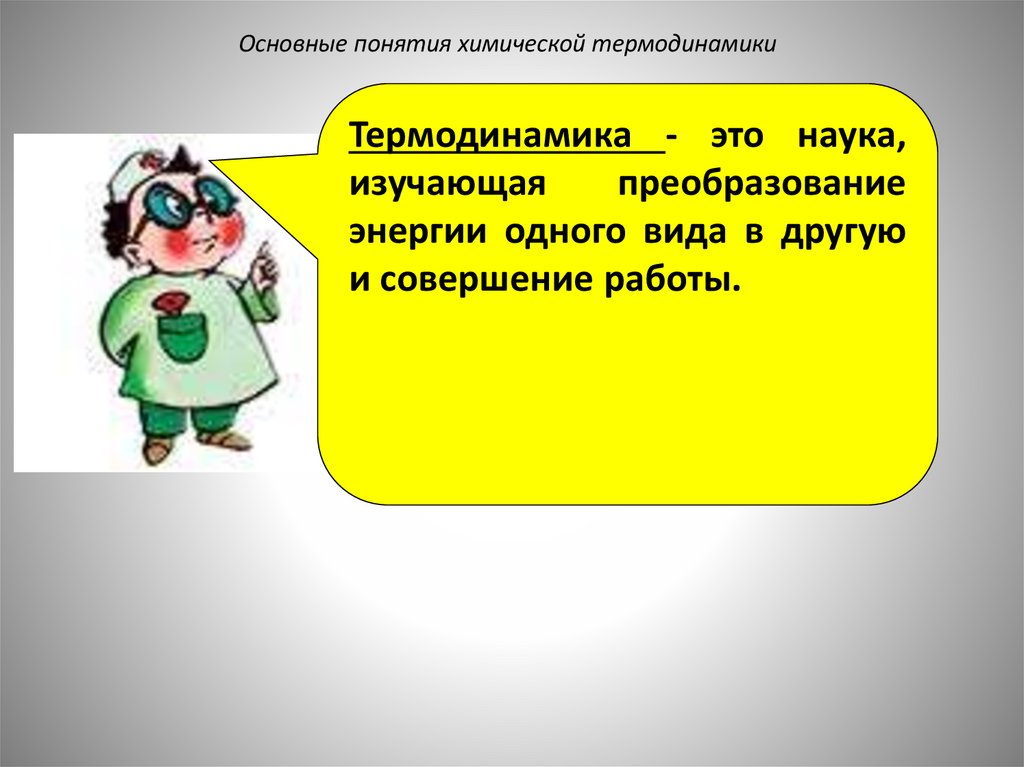 Основные понятия химической термодинамики

Термодинамика - это наука, изучающая преобразование энергии одного вида в другую и совершение работы.